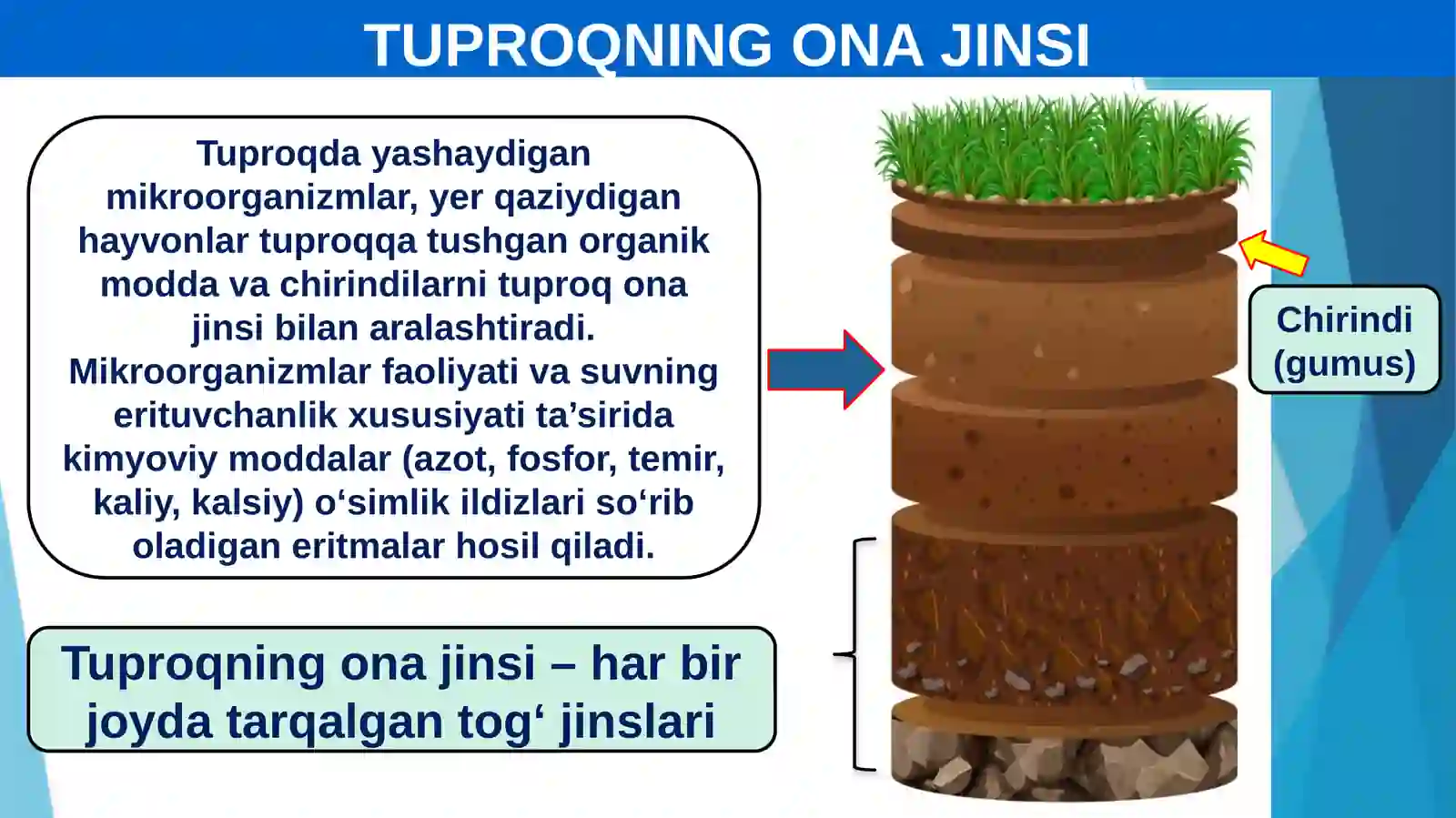 TUPROQNING ONA JINSI

Tuproqda yashaydigan mikroorganizmlar, yer qaziydigan hayvonlar tuproqqa tushgan organik modda va chirindilarni tuproq ona jinsi bilan aralashtiradi. Mikroorganizmlar faoliyati va suvning erituvchanlik xususiyati ta’sirida kimyoviy moddalar (azot, fosfor, temir, kaliy, kalsiy) o‘simlik ildizlari so‘rib oladigan eritmalar hosil qiladi.

Chirindi (gumus)

Tuproqning ona jinsi – har bir joyda tarqalgan tog‘ jinslari